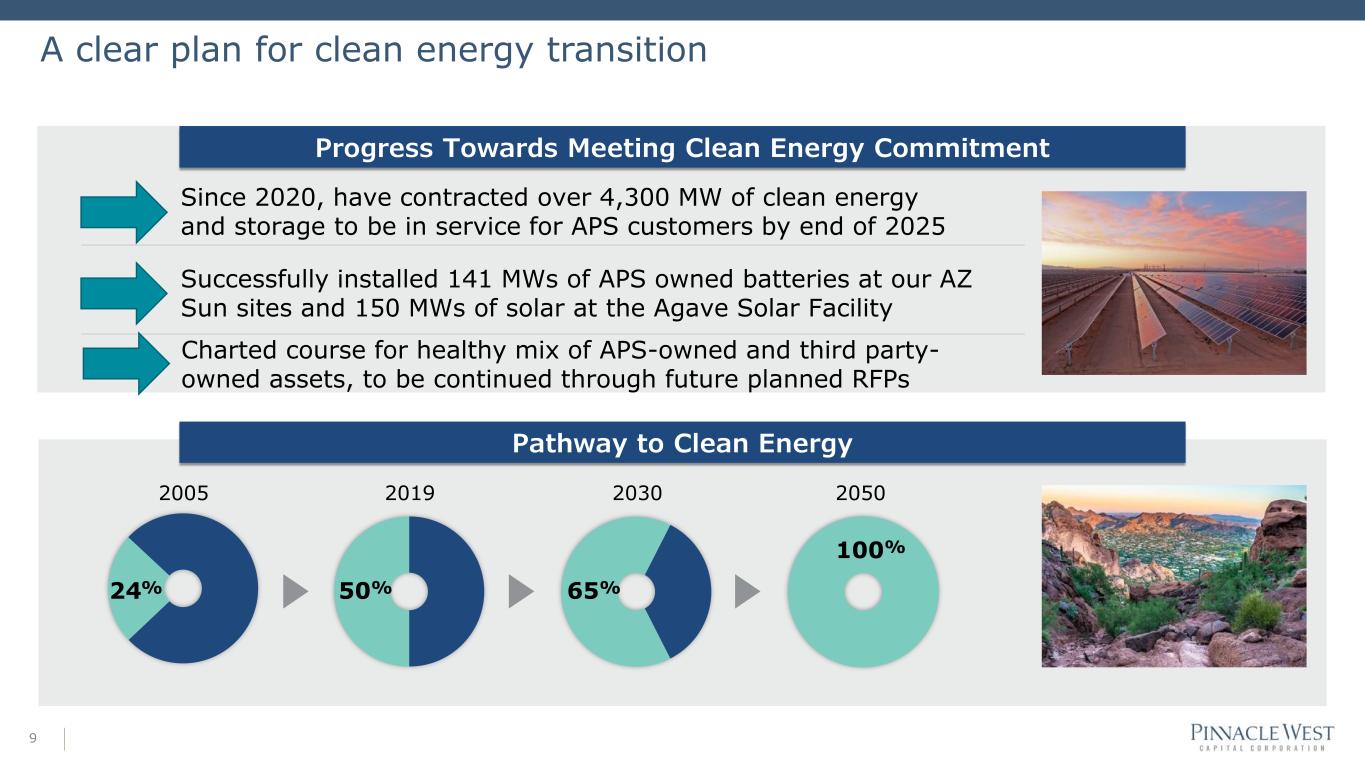 A clear plan for clean energy transition

Progress Towards Meeting Clean Energy Commitment

Since 2020, have contracted over 4,300 MW of clean energy and storage to be in service for APS customers by end of 2025

Successfully installed 141 MWs of APS owned batteries at our AZ Sun sites and 150 MWs of solar at the Agave Solar Facility

Charted course for healthy mix of APS-owned and third party-owned assets, to be continued through future planned RFPs

Pathway to Clean Energy

2005
24%

2019
50%

2030
65%

2050
100%

9

PINNACLE WEST
CAPITAL CORPORATION